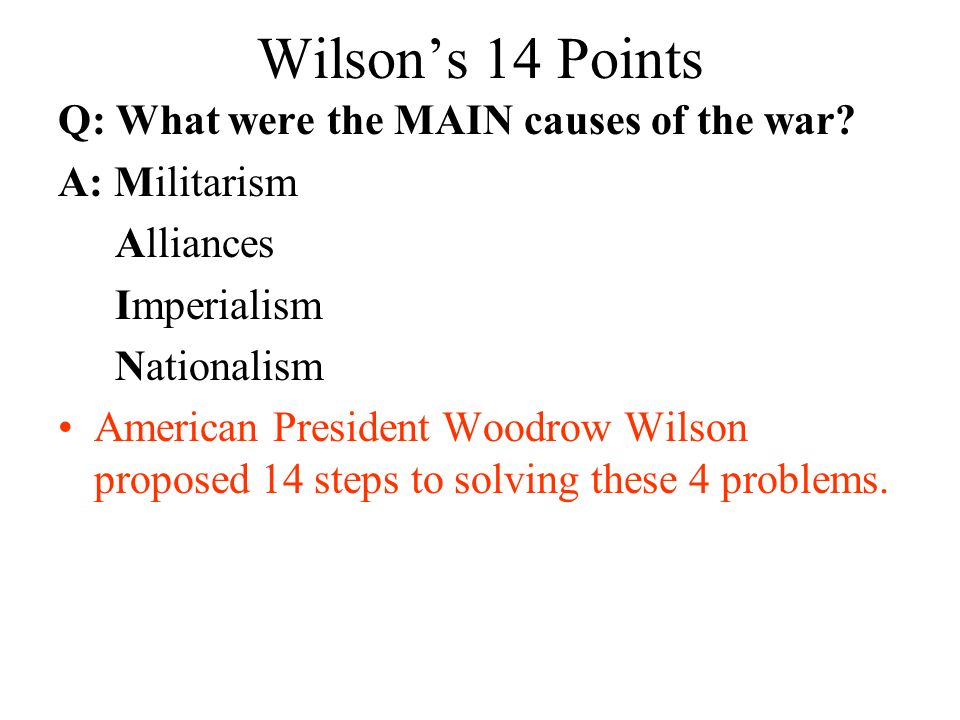 Wilson’s 14 Points

Q: What were the MAIN causes of the war?

A: Militarism
Alliances
Imperialism
Nationalism

• American President Woodrow Wilson proposed 14 steps to solving these 4 problems.